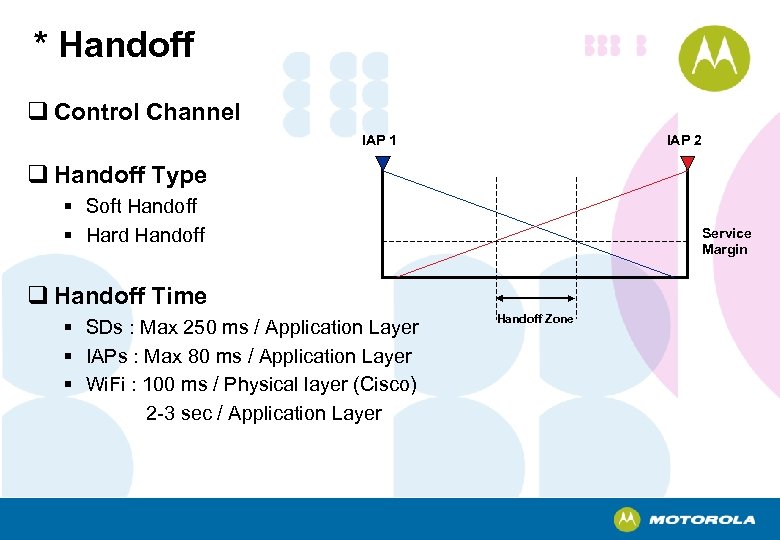 * Handoff

❑ Control Channel

❑ Handoff Type
▪ Soft Handoff
▪ Hard Handoff

❑ Handoff Time
▪ SDs : Max 250 ms / Application Layer
▪ IAPs : Max 80 ms / Application Layer
▪ WiFi : 100 ms / Physical layer (Cisco)
2-3 sec / Application Layer

IAP 1
IAP 2
Service Margin
Handoff Zone

MOTOROLA